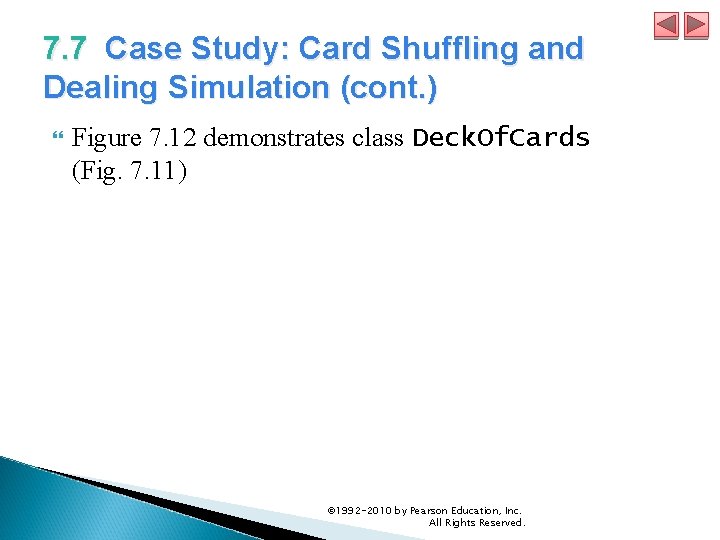 7.7 Case Study: Card Shuffling and Dealing Simulation (cont.)

Figure 7.12 demonstrates class DeckOfCards (Fig. 7.11)

©1992-2010 by Pearson Education, Inc. All Rights Reserved.